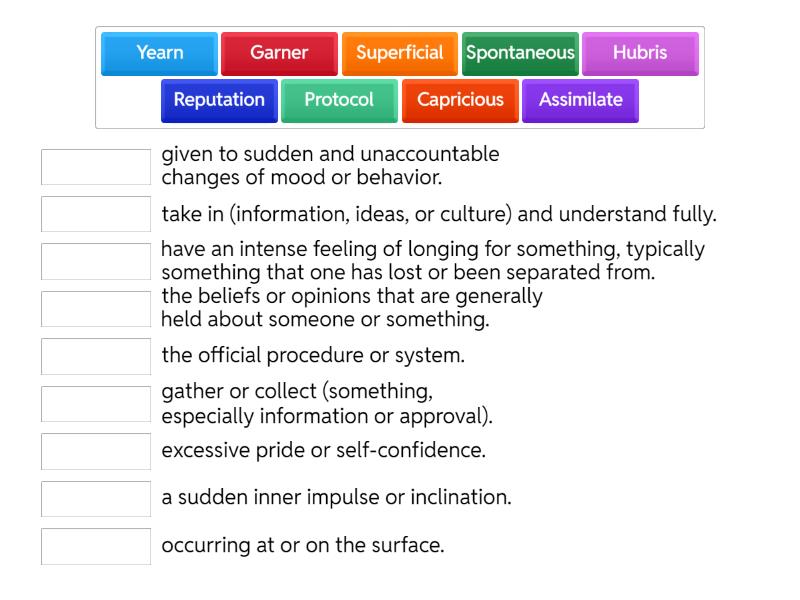 Yearn
Garner
Superficial
Spontaneous
Hubris
Reputation
Protocol
Capricious
Assimilate

given to sudden and unaccountable changes of mood or behavior.

take in (information, ideas, or culture) and understand fully.

have an intense feeling of longing for something, typically something that one has lost or been separated from.

the beliefs or opinions that are generally held about someone or something.

the official procedure or system.

gather or collect (something, especially information or approval).

excessive pride or self-confidence.

a sudden inner impulse or inclination.

occurring at or on the surface.